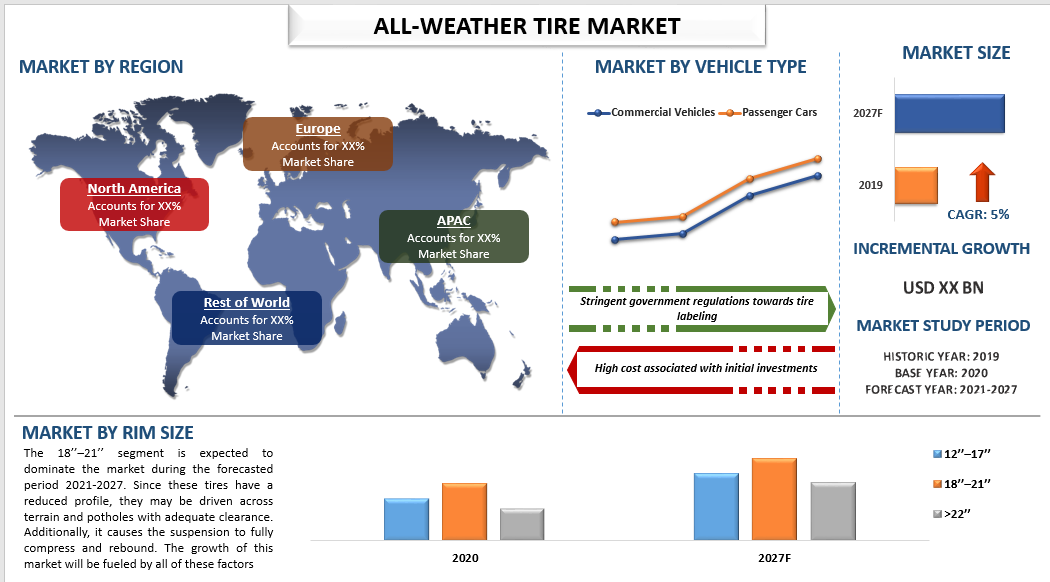 ALL-WEATHER TIRE MARKET

MARKET BY REGION

Europe
Accounts for XX%
Market Share

North America
Accounts for XX%
Market Share

APAC
Accounts for XX%
Market Share

Rest of World
Accounts for XX%
Market Share

MARKET BY VEHICLE TYPE

Commercial Vehicles
Passenger Cars

Stringent government regulations towards tire labeling

High cost associated with initial investments

MARKET SIZE

2027F

2019

CAGR: 5%

INCREMENTAL GROWTH

USD XX BN

MARKET STUDY PERIOD

HISTORIC YEAR: 2019
BASE YEAR: 2020
FORECAST YEAR: 2021-2027

MARKET BY RIM SIZE

The 18''–21'' segment is expected to dominate the market during the forecasted period 2021-2027. Since these tires have a reduced profile, they may be driven across terrain and potholes with adequate clearance. Additionally, it causes the suspension to fully compress and rebound. The growth of this market will be fueled by all of these factors

2020

2027F

12''–17''
18''–21''
>22''